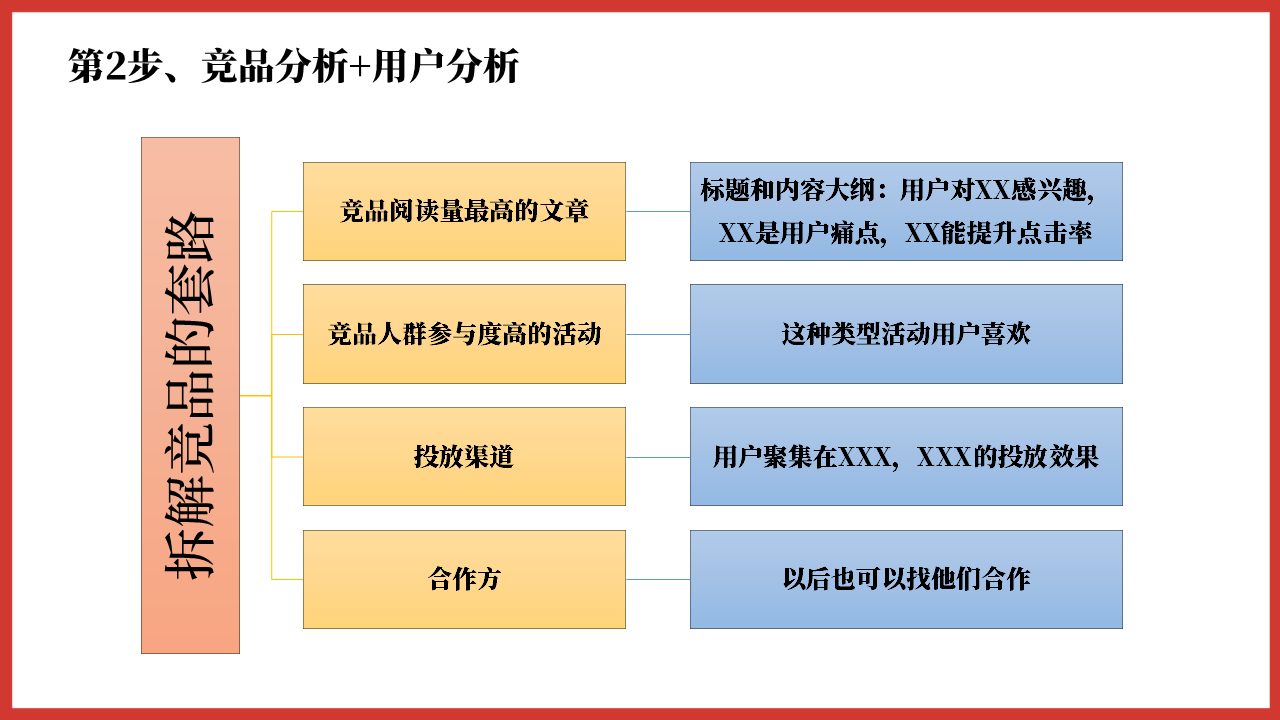 第2步、竞品分析+用户分析

拆解竞品的套路

竞品阅读量最高的文章

标题和内容大纲：用户对XX感兴趣，XX是用户痛点，XX能提升点击率

竞品人群参与度高的活动

这种类型活动用户喜欢

投放渠道

用户聚集在XXX，XXX的投放效果

合作方

以后也可以找他们合作